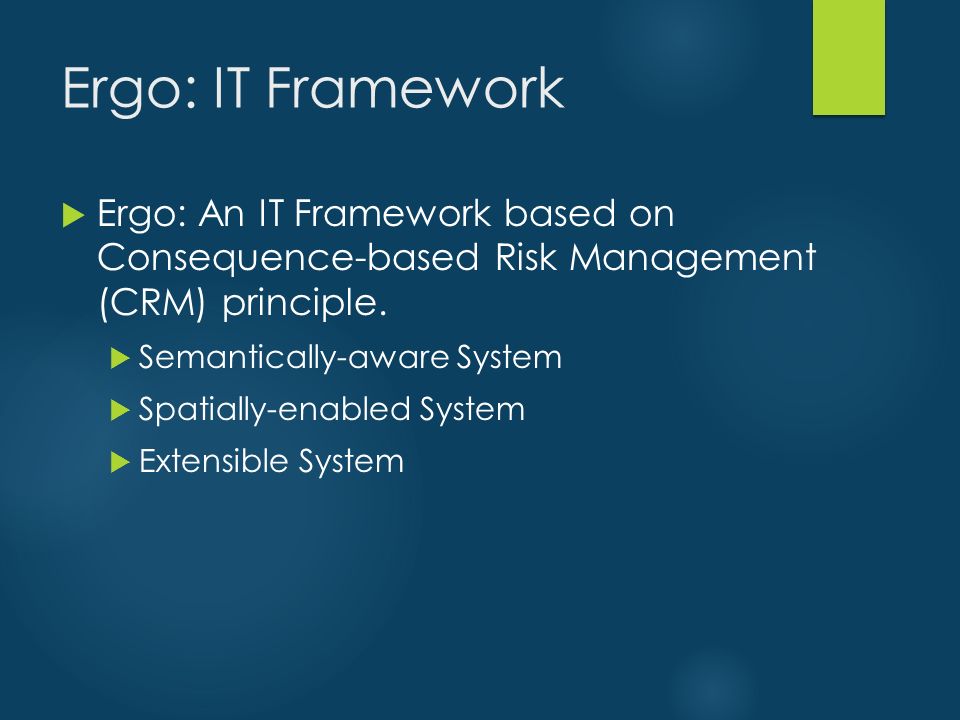 Ergo: IT Framework

Ergo: An IT Framework based on Consequence-based Risk Management (CRM) principle.

Semantically-aware System

Spatially-enabled System

Extensible System